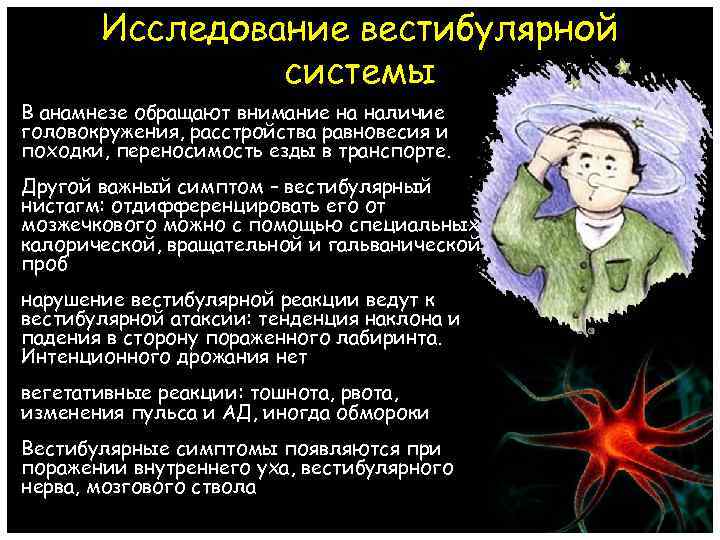 Исследование вестибулярной системы

В анамнезе обращают внимание на наличие головокружения, расстройства равновесия и походки, переносимость езды в транспорте.

Другой важный симптом – вестибулярный нистагм: отдифференцировать его от мозжечкового можно с помощью специальных калорической, вращательной и гальванической проб

нарушение вестибулярной реакции ведут к вестибулярной атаксии: тенденция наклона и падения в сторону пораженного лабиринта. Интенционного дрожания нет

вегетативные реакции: тошнота, рвота, изменения пульса и АД, иногда обмороки

Вестибулярные симптомы появляются при поражении внутреннего уха, вестибулярного нерва, мозгового ствола